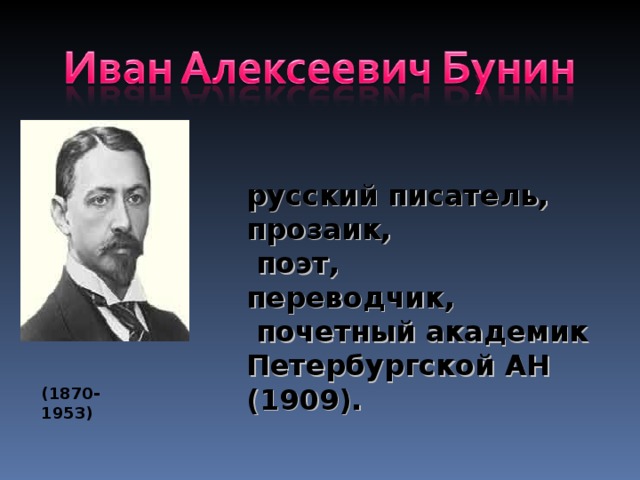 Иван Алексеевич Бунин

русский писатель,
прозаик,
поэт,
переводчик,
почетный академик Петербургской АН (1909).

(1870-1953)